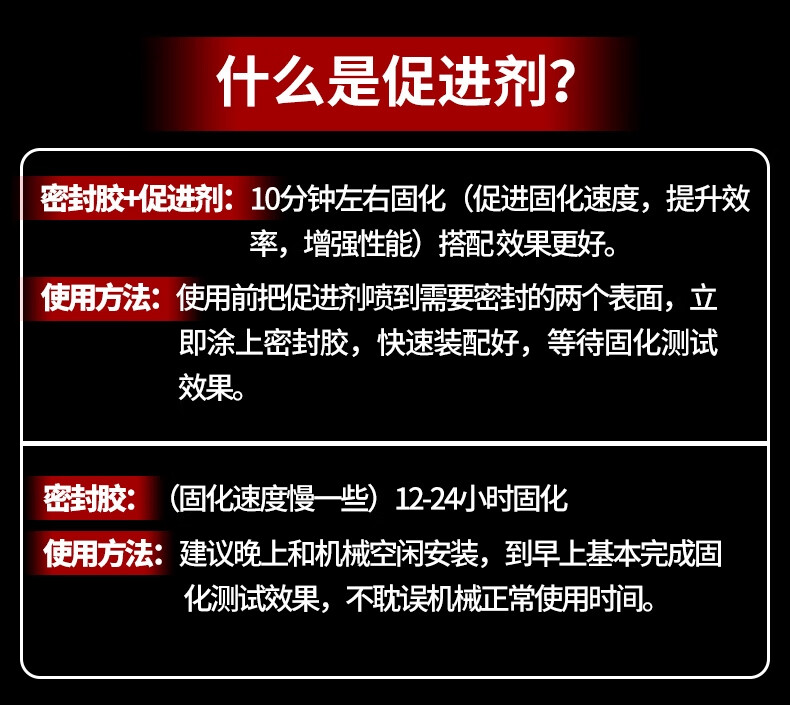 什么是促进剂?

密封胶+促进剂：10分钟左右固化（促进固化速度，提升效率，增强性能）搭配效果更好。

使用方法：使用前把促进剂喷到需要密封的两个表面，立即涂上密封胶，快速装配好，等待固化测试效果。

密封胶：（固化速度慢一些）12-24小时固化

使用方法：建议晚上和机械空闲安装，到早上基本完成固化测试效果，不耽误机械正常使用时间。